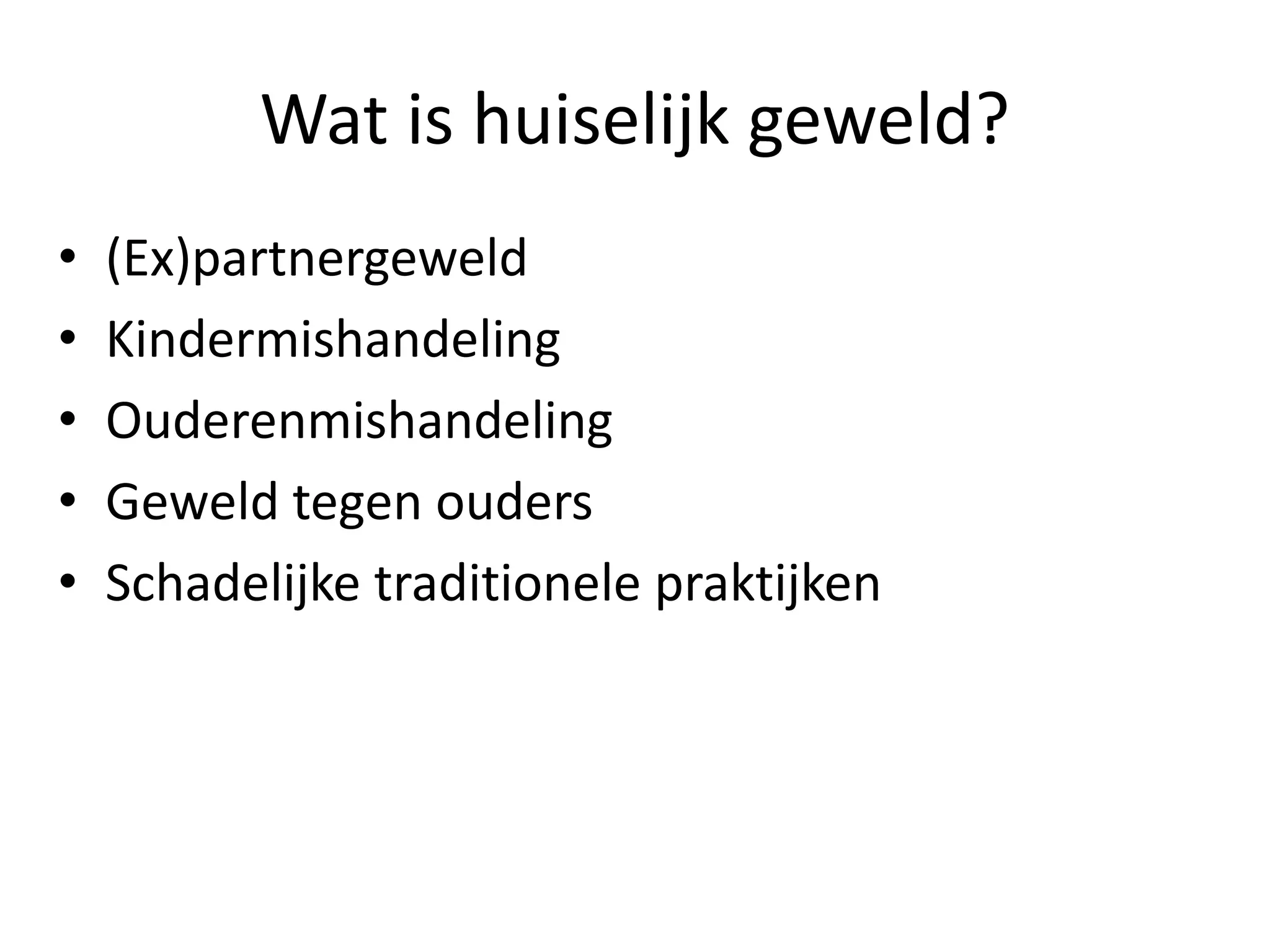 Wat is huiselijk geweld?

• (Ex)partnergeweld
• Kindermishandeling
• Ouderenmishandeling
• Geweld tegen ouders
• Schadelijke traditionele praktijken